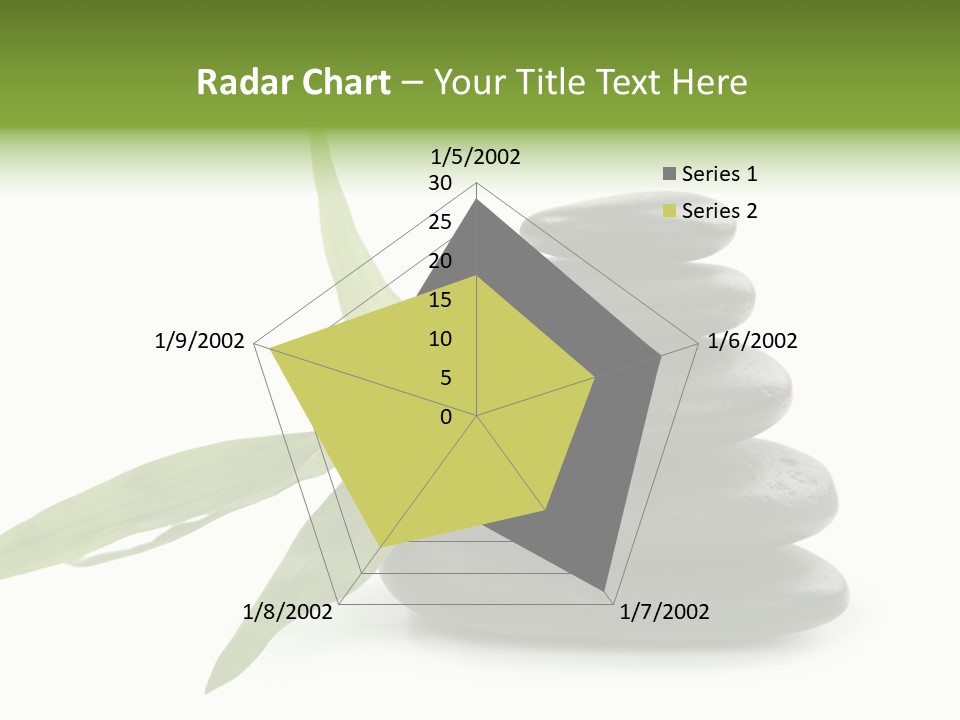 Radar Chart – Your Title Text Here

1/5/2002
30
25
20
15
10
5
0
1/6/2002
1/7/2002
1/8/2002
1/9/2002

Series 1
Series 2